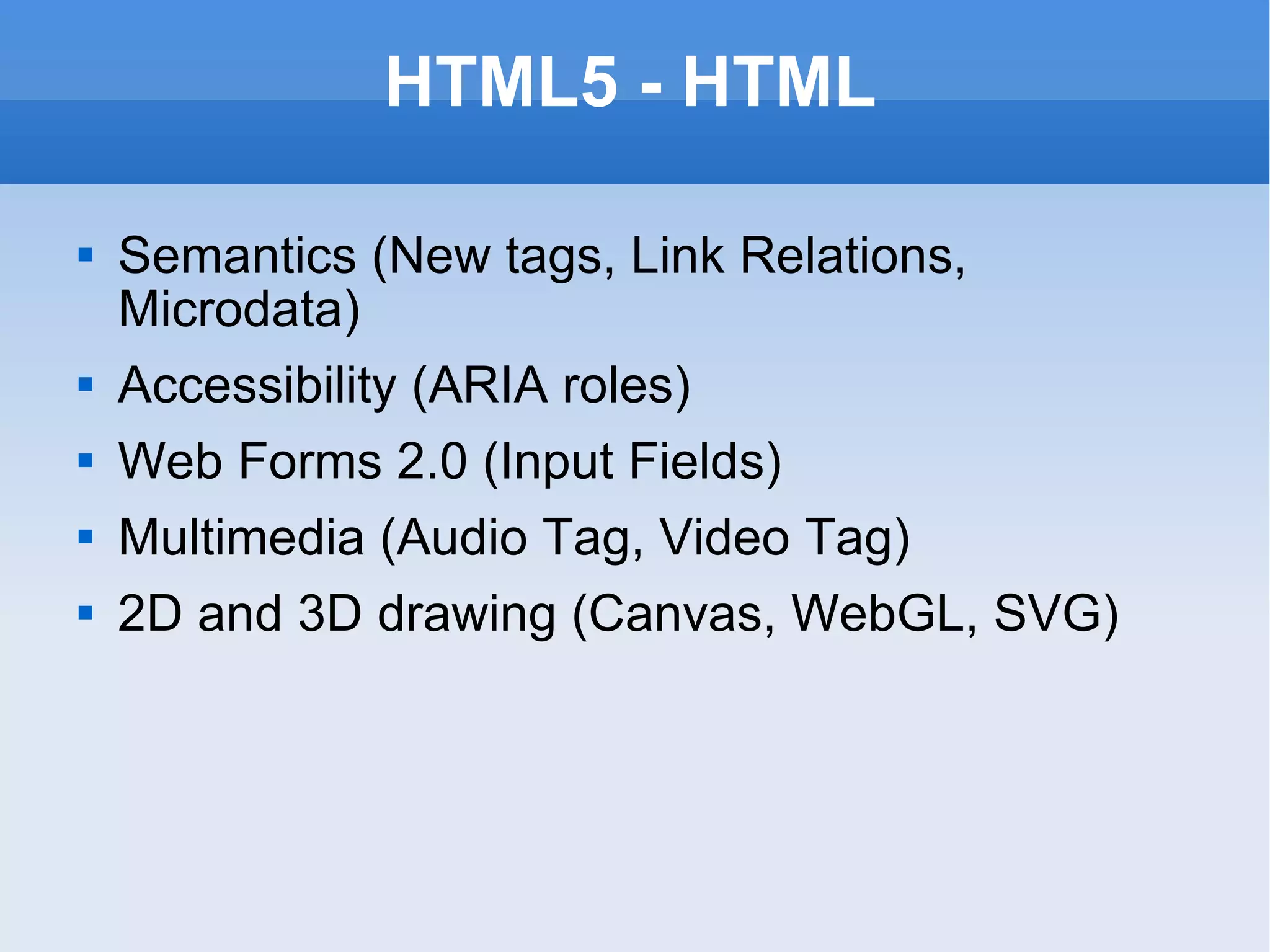 HTML5 - HTML

- Semantics (New tags, Link Relations, Microdata)
- Accessibility (ARIA roles)
- Web Forms 2.0 (Input Fields)
- Multimedia (Audio Tag, Video Tag)
- 2D and 3D drawing (Canvas, WebGL, SVG)